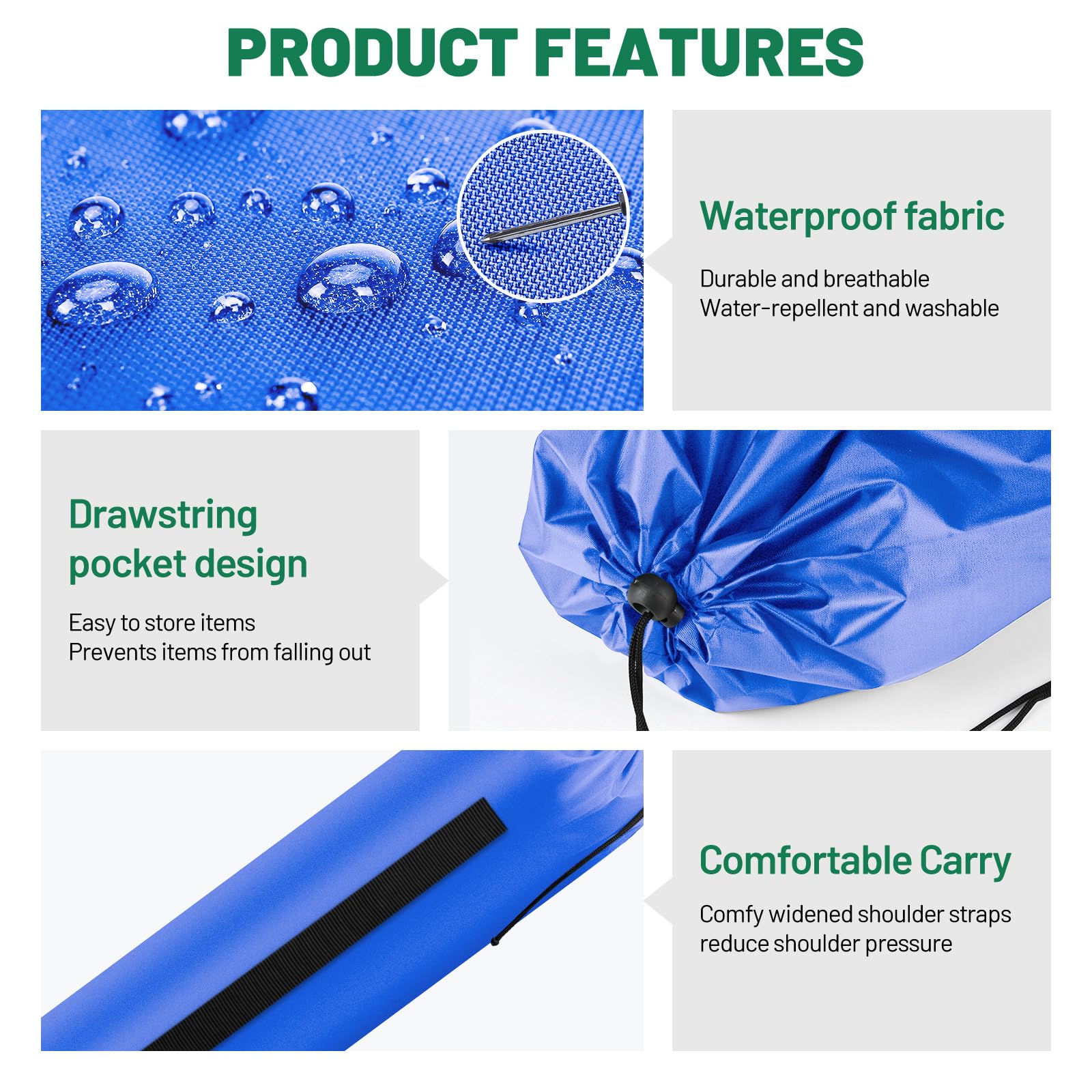 PRODUCT FEATURES

Waterproof fabric

Durable and breathable
Water-repellent and washable

Drawstring pocket design

Easy to store items
Prevents items from falling out

Comfortable Carry

Comfy widened shoulder straps
reduce shoulder pressure